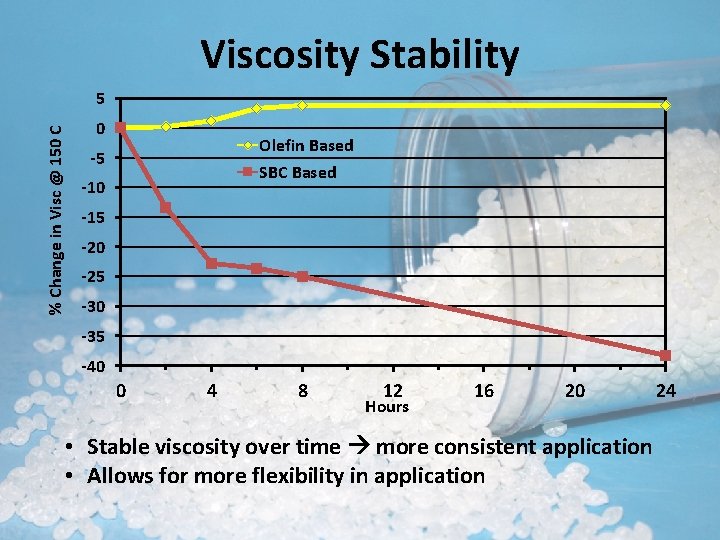 Viscosity Stability

% Change in Visc @ 150 C

5
0
-5
-10
-15
-20
-25
-30
-35
-40

Olefin Based
SBC Based

0 4 8 12 16 20 24
Hours

• Stable viscosity over time → more consistent application
• Allows for more flexibility in application